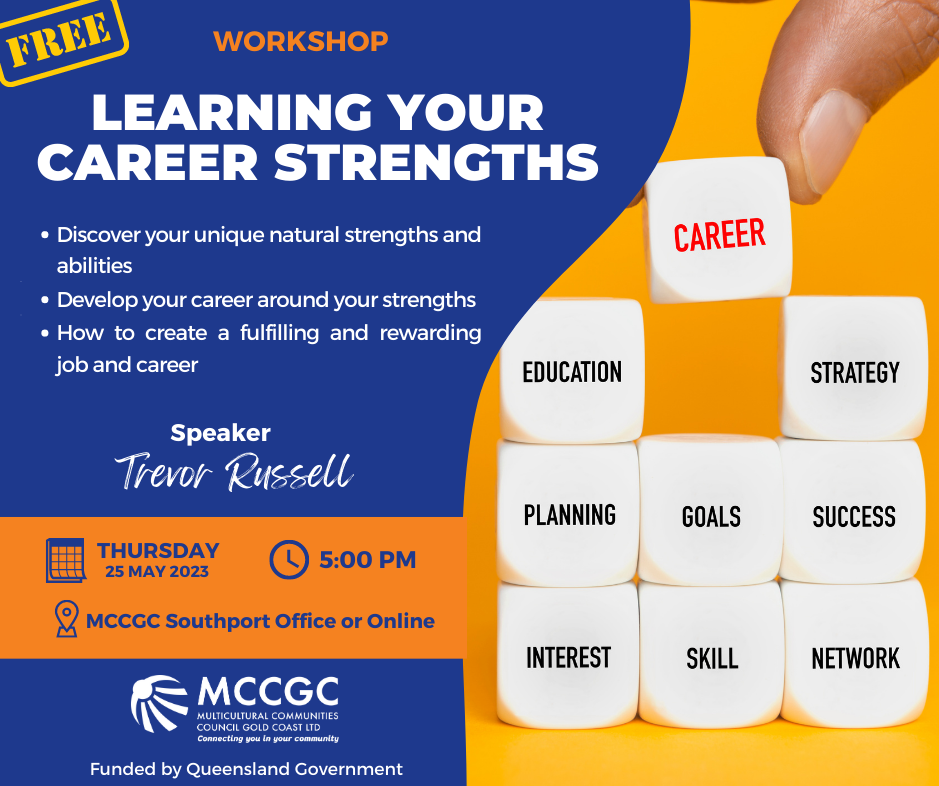 FREE

WORKSHOP

LEARNING YOUR CAREER STRENGTHS

• Discover your unique natural strengths and abilities
• Develop your career around your strengths
• How to create a fulfilling and rewarding job and career

Speaker
Trevor Russell

THURSDAY
25 MAY 2023

5:00 PM

MCCGC Southport Office or Online

MCCGC
MULTICULTURAL COMMUNITIES COUNCIL GOLD COAST LTD
Connecting you in your community

Funded by Queensland Government

CAREER

EDUCATION

STRATEGY

PLANNING

GOALS

SUCCESS

INTEREST

SKILL

NETWORK